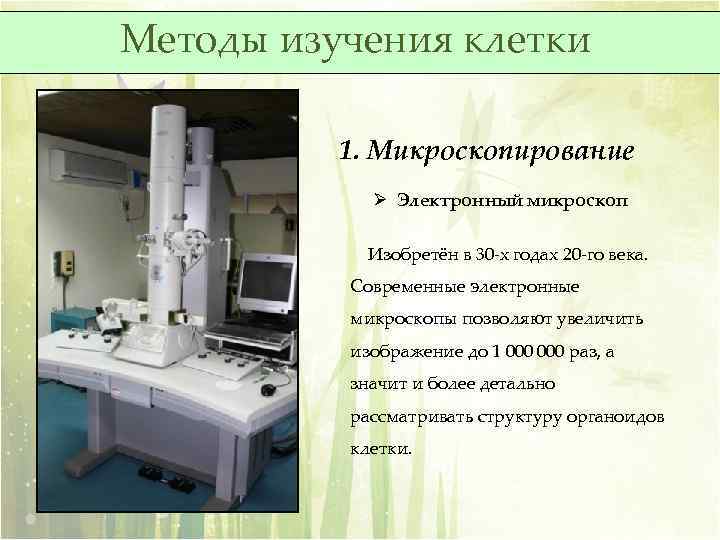 Методы изучения клетки

1. Микроскопирование

➢ Электронный микроскоп

Изобретён в 30-х годах 20-го века. Современные электронные микроскопы позволяют увеличить изображение до 1 000 000 раз, а значит и более детально рассматривать структуру органоидов клетки.